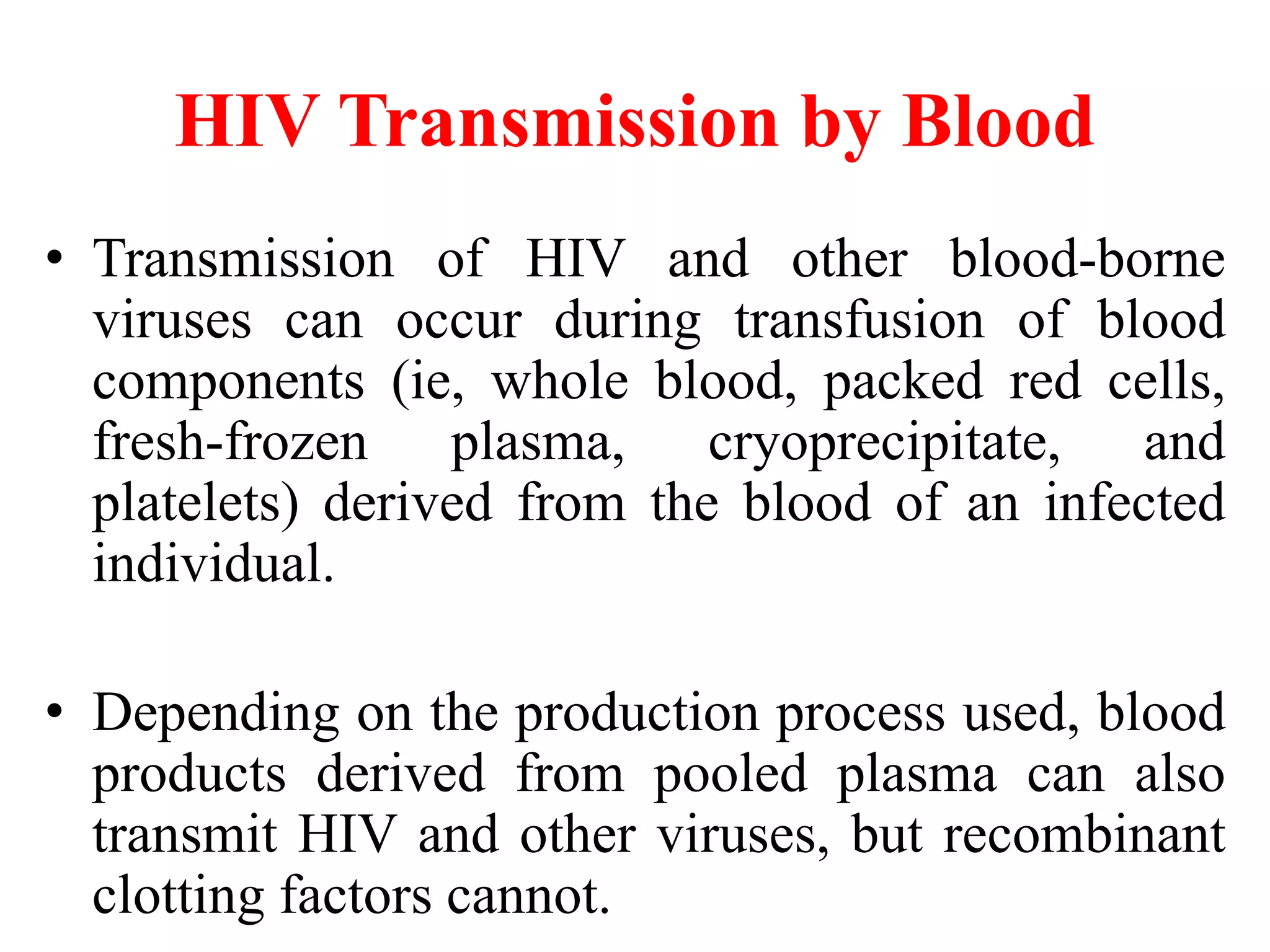 HIV Transmission by Blood

• Transmission of HIV and other blood-borne viruses can occur during transfusion of blood components (ie, whole blood, packed red cells, fresh-frozen plasma, cryoprecipitate, and platelets) derived from the blood of an infected individual.

• Depending on the production process used, blood products derived from pooled plasma can also transmit HIV and other viruses, but recombinant clotting factors cannot.